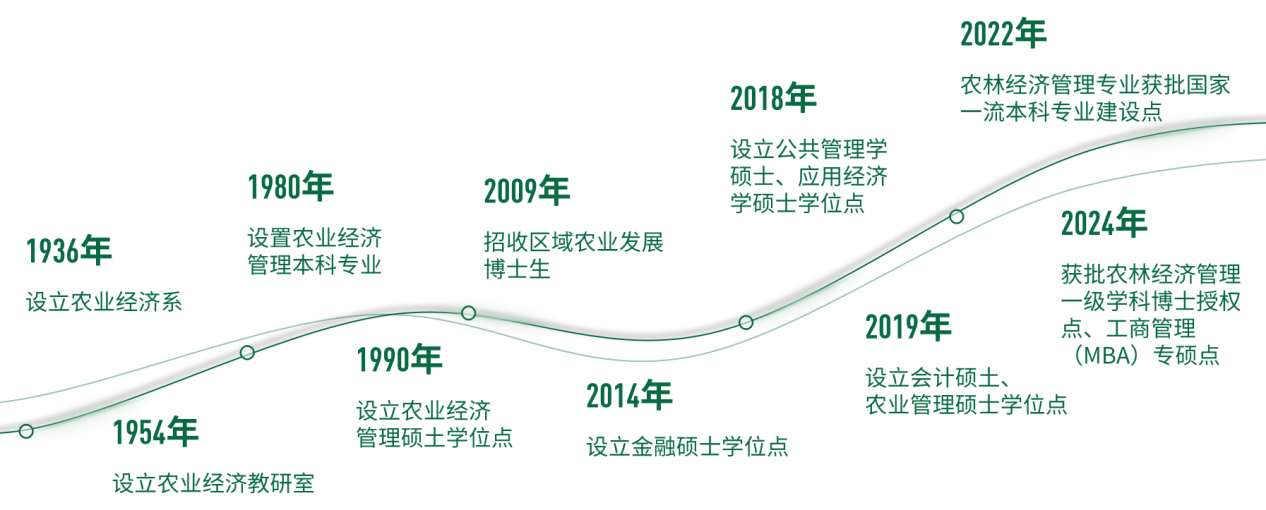 1936年

设立农业经济系

1954年

设立农业经济教研室

1980年

设置农业经济管理本科专业

1990年

设立农业经济管理硕士学位点

2009年

招收区域农业发展博士生

2014年

设立金融硕士学位点

2018年

设立公共管理学硕士、应用经济学硕士学位点

2019年

设立会计硕士、农业管理硕士学位点

2022年

农林经济管理专业获批国家一流本科专业建设点

2024年

获批农林经济管理一级学科博士授权点、工商管理（MBA）专硕点